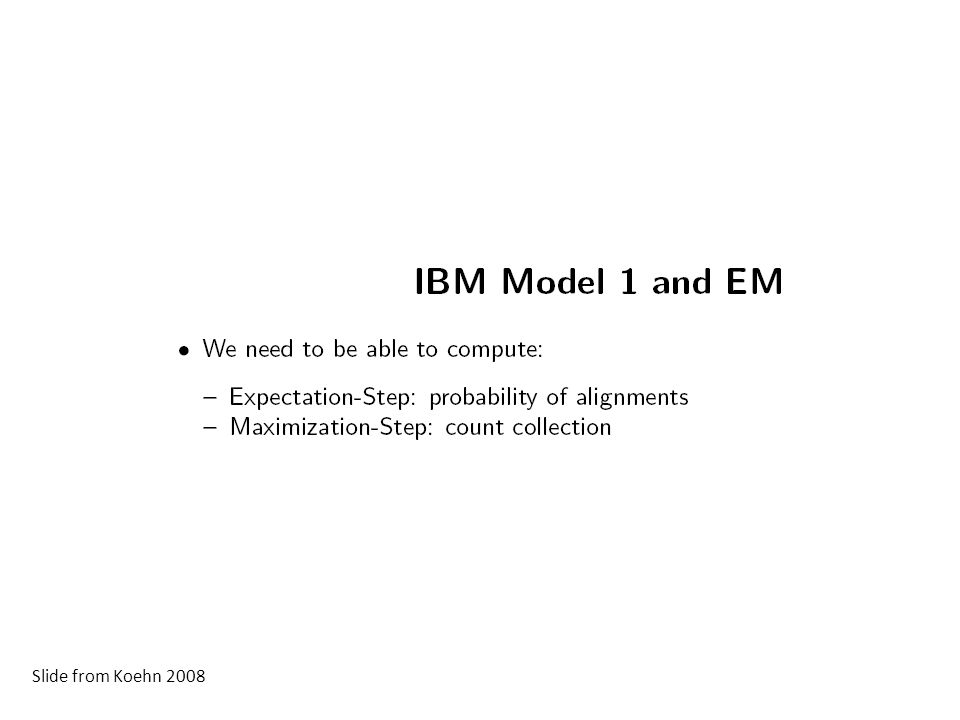 IBM Model 1 and EM

• We need to be able to compute:

– Expectation-Step: probability of alignments
– Maximization-Step: count collection

Slide from Koehn 2008